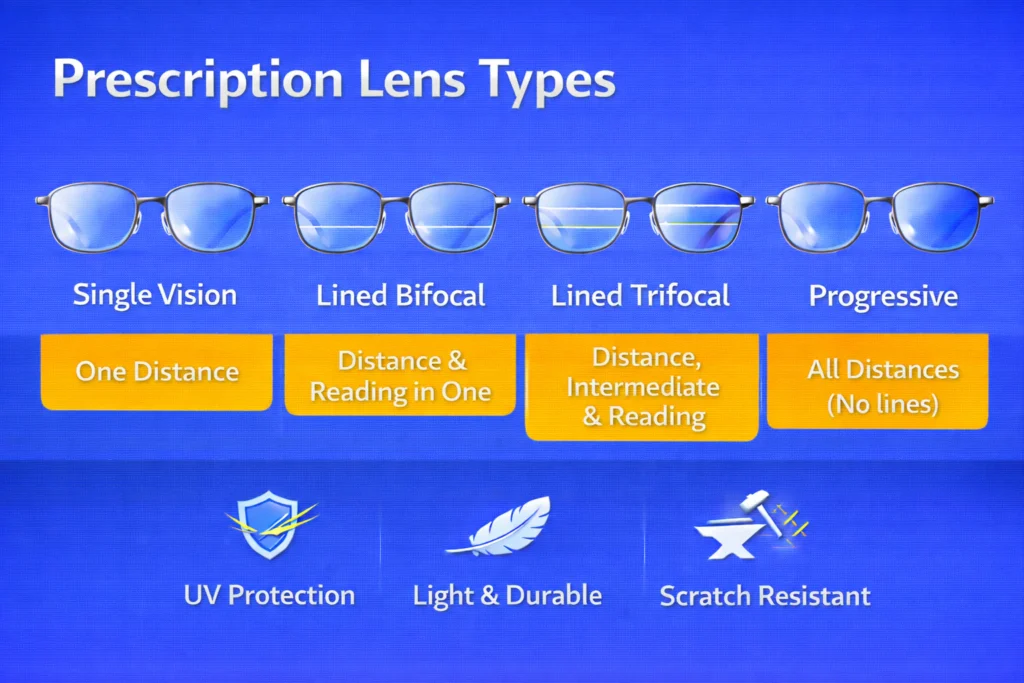 Prescription Lens Types

Single Vision

One Distance

Lined Bifocal

Distance & Reading in One

Lined Trifocal

Distance, Intermediate & Reading

Progressive

All Distances (No lines)

UV Protection

Light & Durable

Scratch Resistant